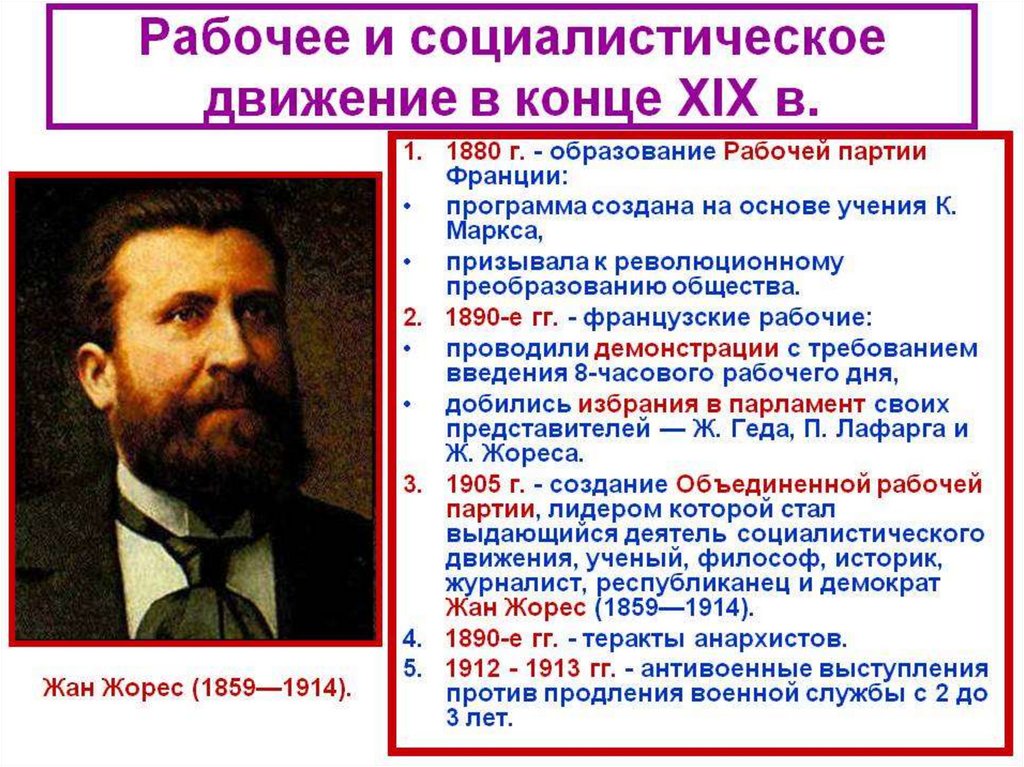 Рабочее и социалистическое движение в конце XIX в.

1. 1880 г. - образование Рабочей партии Франции:
• программа создана на основе учения К. Маркса,
• призывала к революционному преобразованию общества.
2. 1890-е гг. - французские рабочие:
• проводили демонстрации с требованием введения 8-часового рабочего дня,
• добились избрания в парламент своих представителей — Ж. Геда, П. Лафарга и Ж. Жореса.
3. 1905 г. - создание Объединенной рабочей партии, лидером которой стал выдающийся деятель социалистического движения, ученый, философ, историк, журналист, республиканец и демократ Жан Жорес (1859—1914).
4. 1890-е гг. - теракты анархистов.
5. 1912 - 1913 гг. - антивоенные выступления против продления военной службы с 2 до 3 лет.

Жан Жорес (1859—1914).